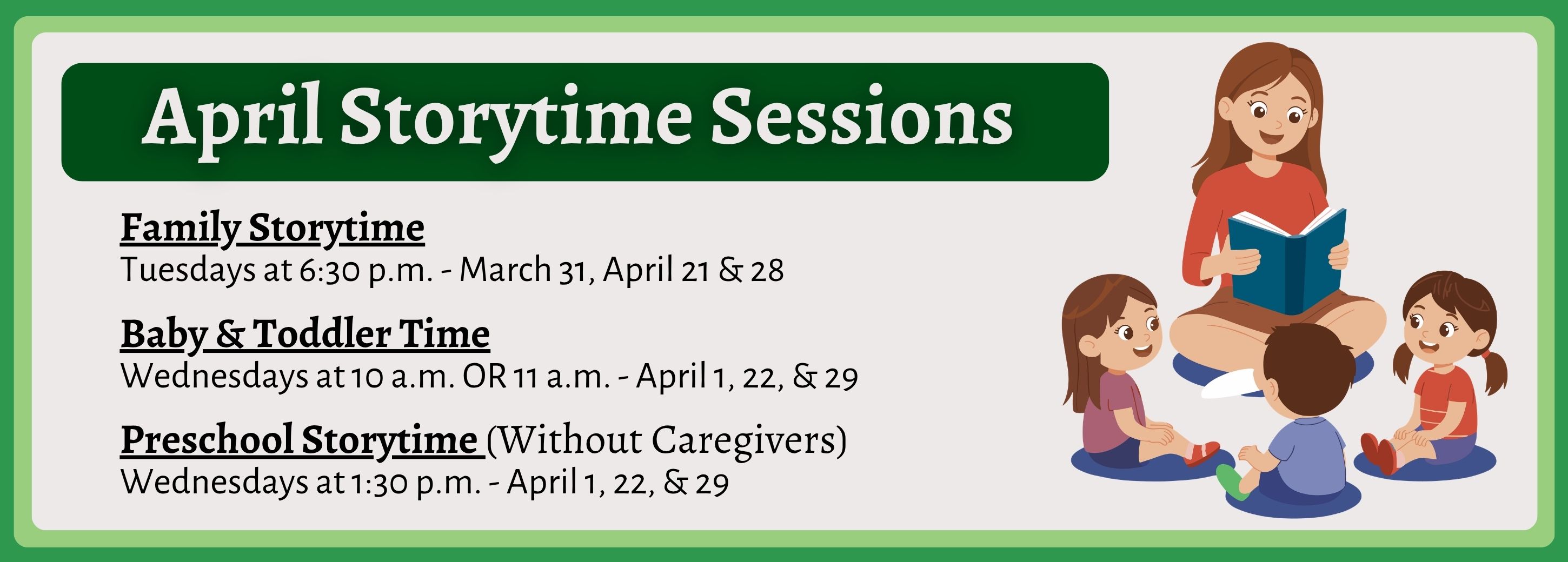 April Storytime Sessions

Family Storytime
Tuesdays at 6:30 p.m. - March 31, April 21 & 28

Baby & Toddler Time
Wednesdays at 10 a.m. OR 11 a.m. - April 1, 22, & 29

Preschool Storytime (Without Caregivers)
Wednesdays at 1:30 p.m. - April 1, 22, & 29